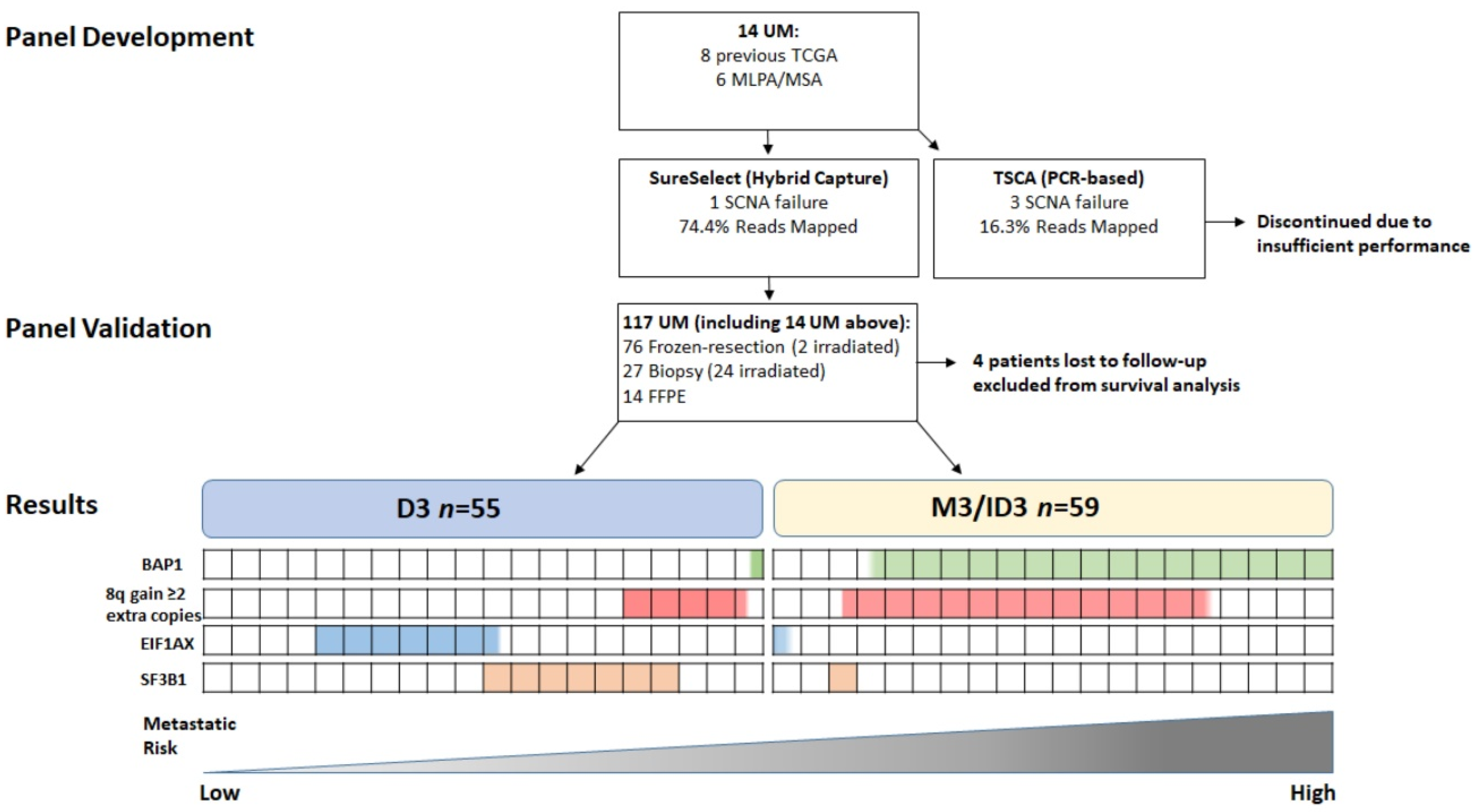 Panel Development

14 UM:
8 previous TCGA
6 MLPA/MSA

SureSelect (Hybrid Capture)
1 SCNA failure
74.4% Reads Mapped

TSCA (PCR-based)
3 SCNA failure
16.3% Reads Mapped

Discontinued due to insufficient performance

Panel Validation

117 UM (including 14 UM above):
76 Frozen-resection (2 irradiated)
27 Biopsy (24 irradiated)
14 FFPE

4 patients lost to follow-up excluded from survival analysis

Results

D3 $n$=55

M3/ID3 $n$=59

BAP1
8q gain ≥2 extra copies
EIF1AX
SF3B1

Metastatic Risk

Low

High